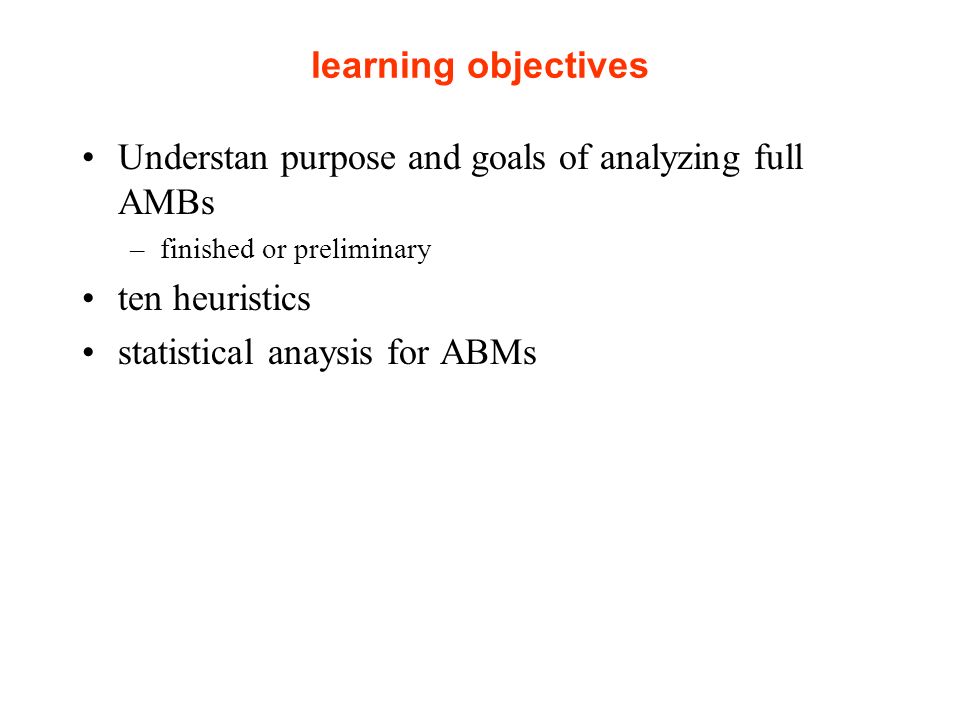 learning objectives

• Understan purpose and goals of analyzing full AMBs

– finished or preliminary

• ten heuristics

• statistical anaysis for ABMs